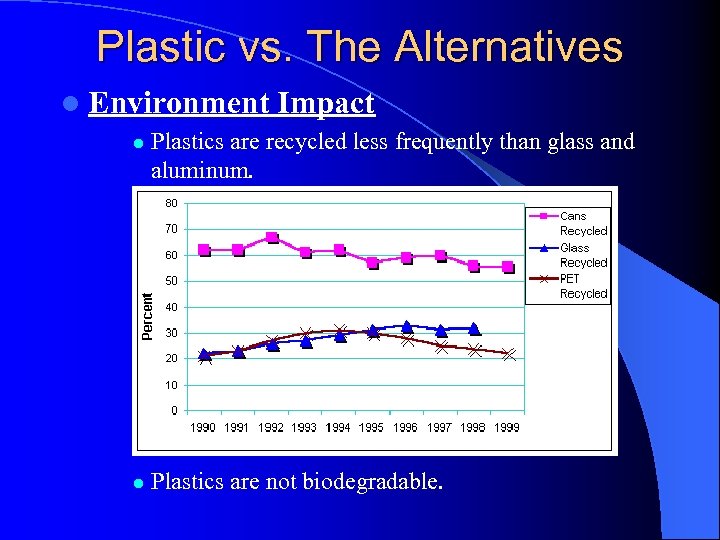 Plastic vs. The Alternatives

Environment Impact

Plastics are recycled less frequently than glass and aluminum.

80
70
60
50
40
30
20
10
0

Percent

1990 1991 1992 1993 1994 1995 1996 1997 1998 1999

Cans Recycled
Glass Recycled
PET Recycled

Plastics are not biodegradable.